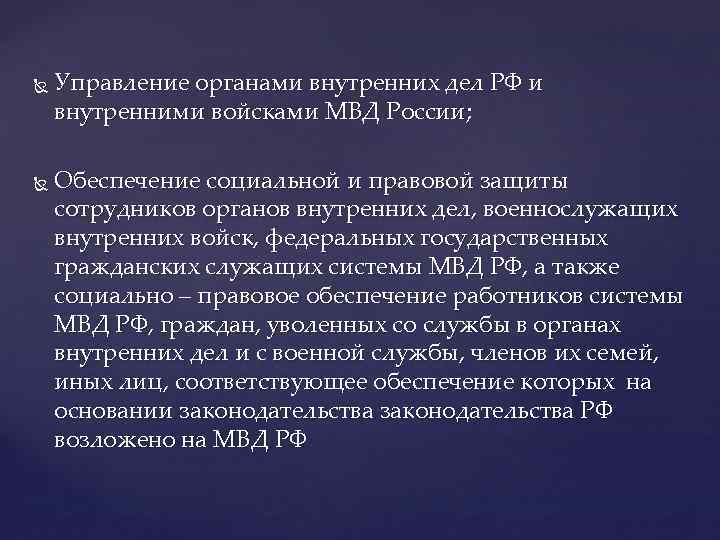 Управление органами внутренних дел РФ и внутренними войсками МВД России;

Обеспечение социальной и правовой защиты сотрудников органов внутренних дел, военнослужащих внутренних войск, федеральных государственных гражданских служащих системы МВД РФ, а также социально – правовое обеспечение работников системы МВД РФ, граждан, уволенных со службы в органах внутренних дел и с военной службы, членов их семей, иных лиц, соответствующее обеспечение которых на основании законодательства законодательства РФ возложено на МВД РФ